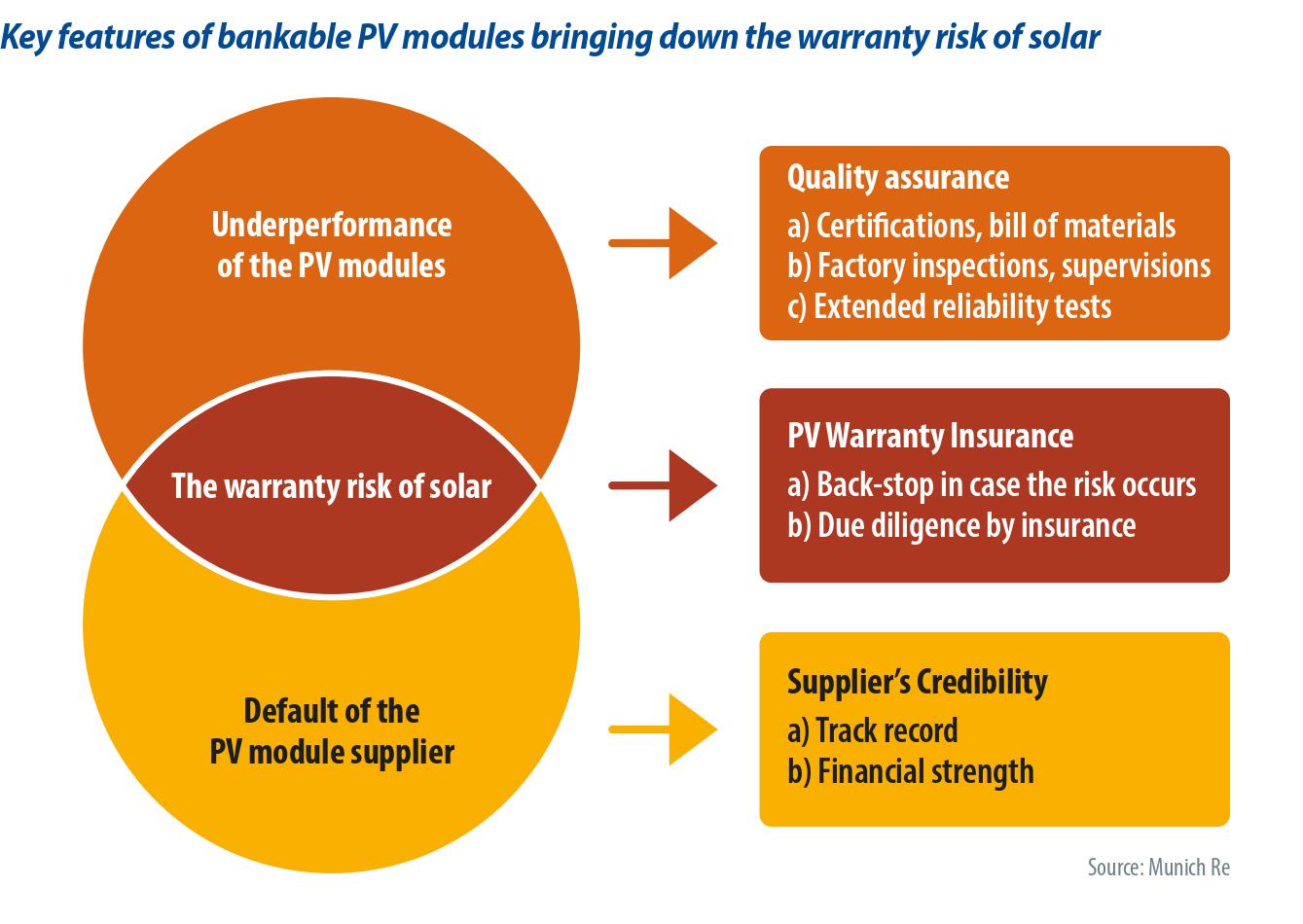 Key features of bankable PV modules bringing down the warranty risk of solar

Underperformance of the PV modules

The warranty risk of solar

Default of the PV module supplier

Quality assurance
a) Certifications, bill of materials
b) Factory inspections, supervisions
c) Extended reliability tests

PV Warranty Insurance
a) Back-stop in case the risk occurs
b) Due diligence by insurance

Supplier's Credibility
a) Track record
b) Financial strength

Source: Munich Re